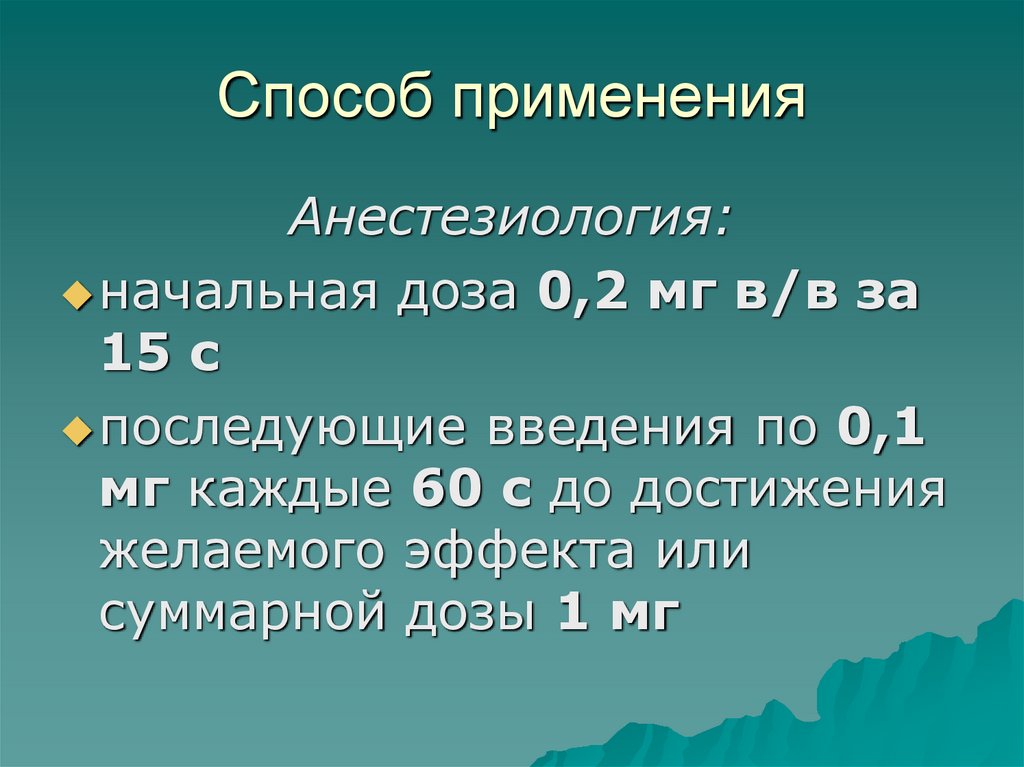 Способ применения

Анестезиология:

начальная доза 0,2 мг в/в за 15 с

последующие введения по 0,1 мг каждые 60 с до достижения желаемого эффекта или суммарной дозы 1 мг